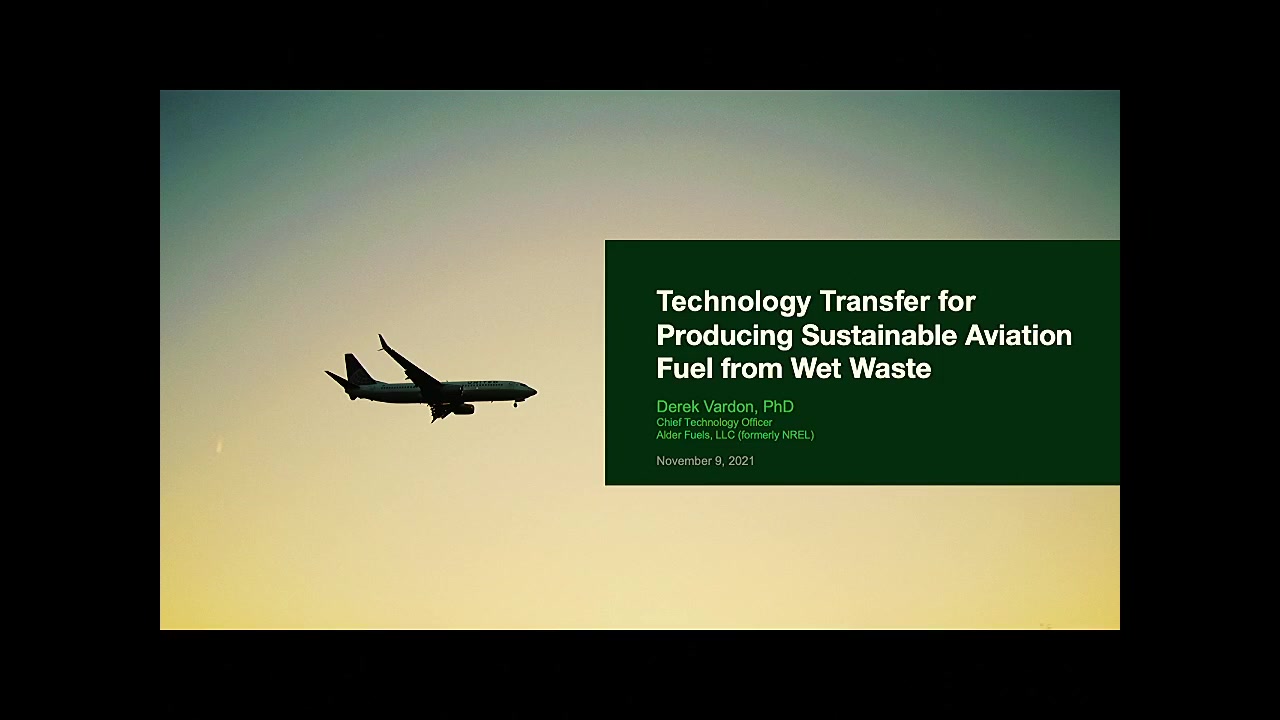 Technology Transfer for Producing Sustainable Aviation Fuel from Wet Waste

Derek Vardon, PhD
Chief Technology Officer
Alder Fuels, LLC (formerly NREL)

November 9, 2021